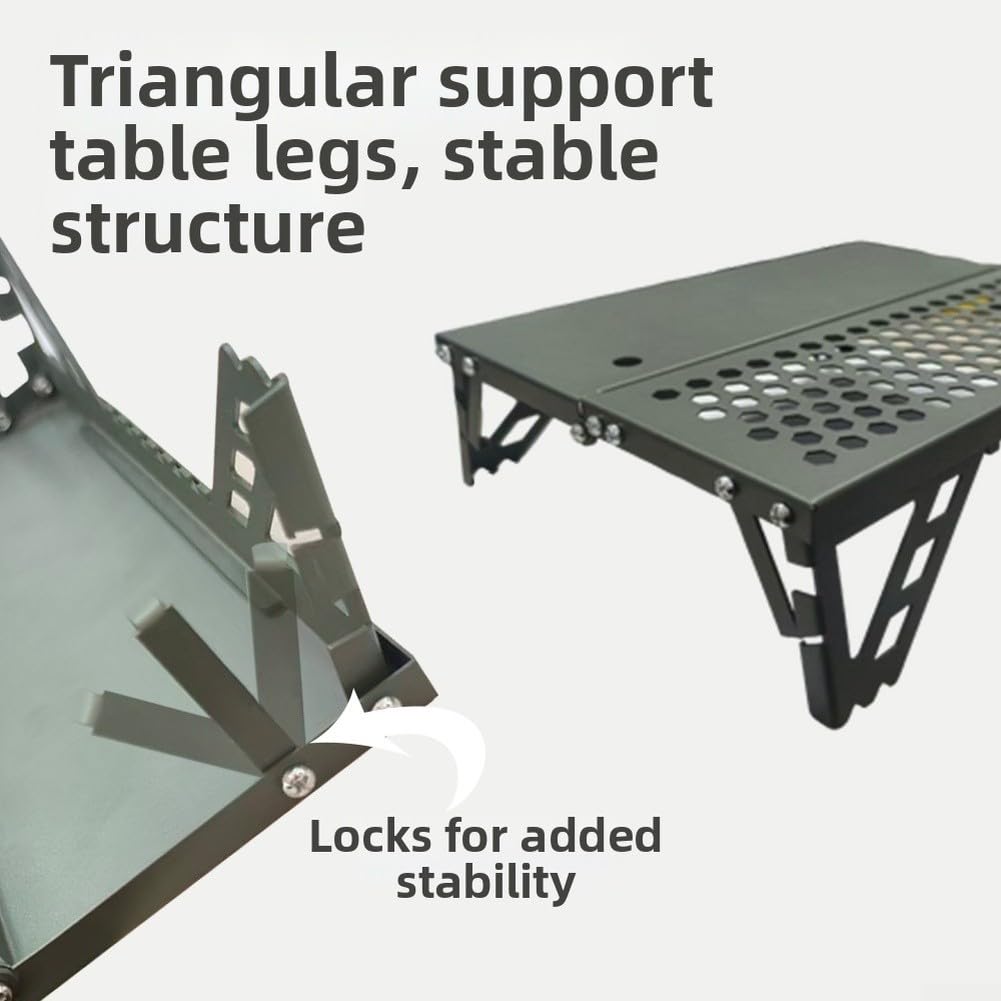 Triangular support table legs, stable structure

Locks for added stability